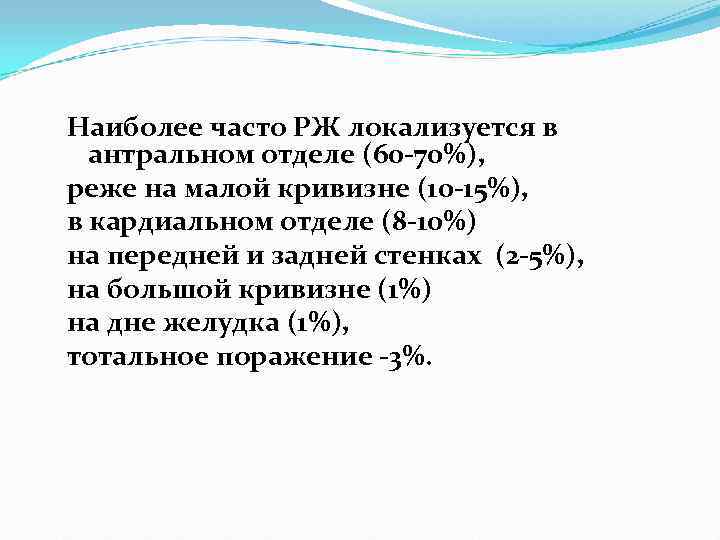 Наиболее часто РЖ локализуется в антральном отделе (60-70%),
реже на малой кривизне (10-15%),
в кардиальном отделе (8-10%)
на передней и задней стенках (2-5%),
на большой кривизне (1%)
на дне желудка (1%),
тотальное поражение -3%.